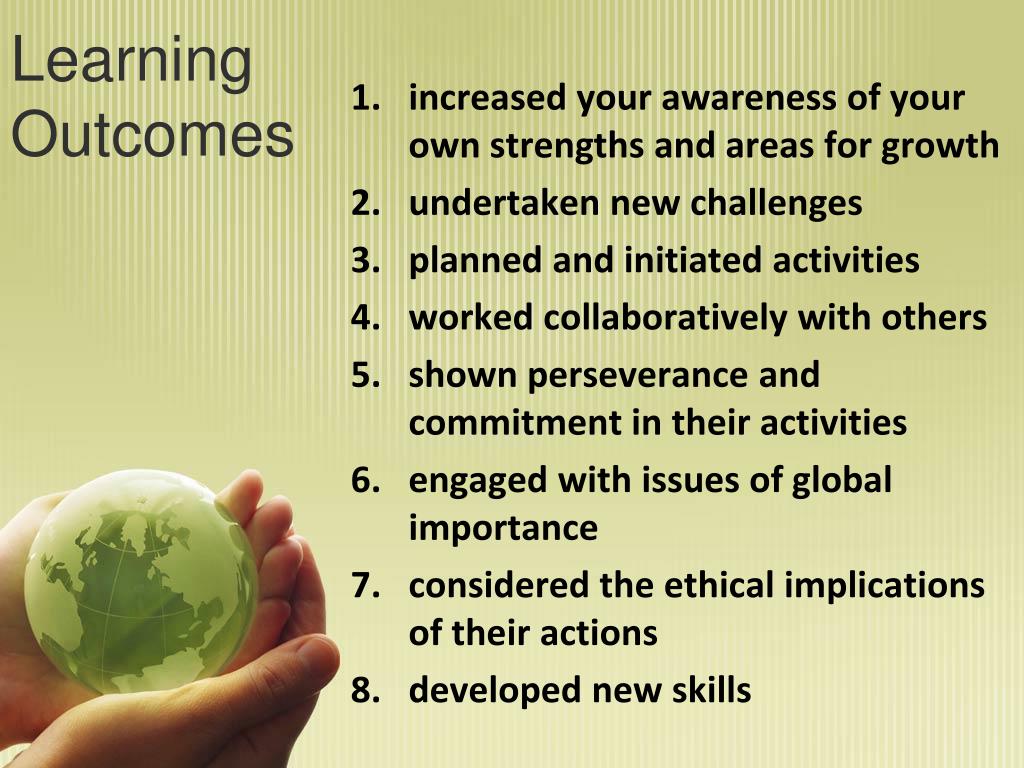 Learning Outcomes

1. increased your awareness of your own strengths and areas for growth
2. undertaken new challenges
3. planned and initiated activities
4. worked collaboratively with others
5. shown perseverance and commitment in their activities
6. engaged with issues of global importance
7. considered the ethical implications of their actions
8. developed new skills